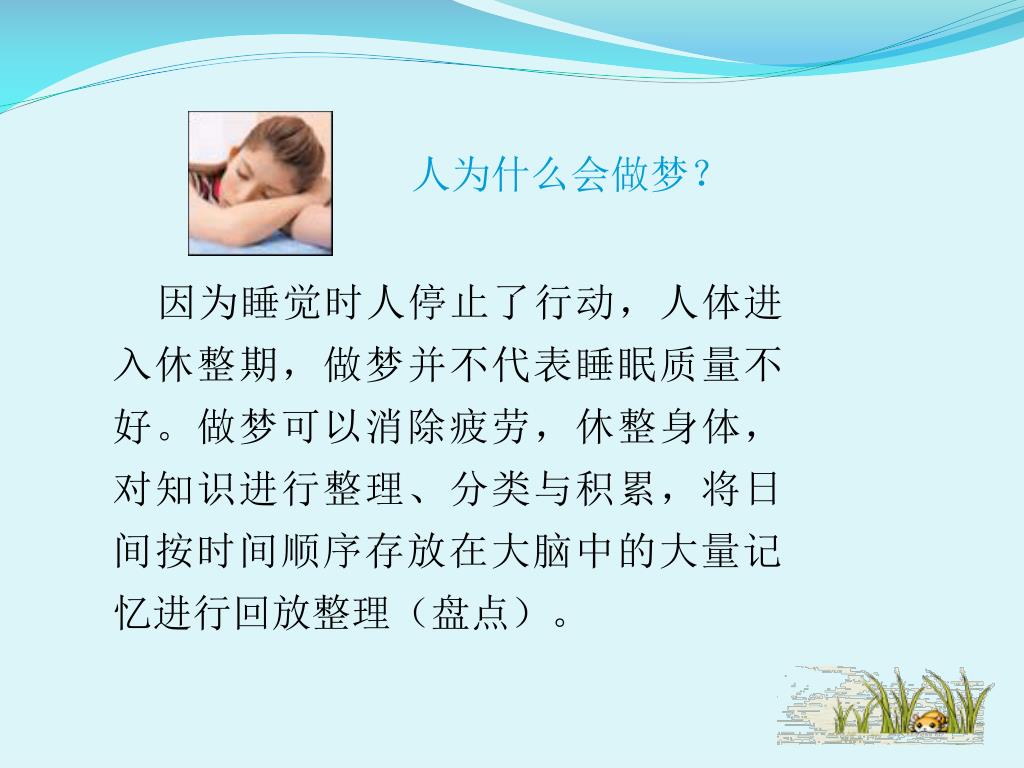 人为什么会做梦？

因为睡觉时人停止了行动，人体进入休整期，做梦并不代表睡眠质量不好。做梦可以消除疲劳，休整身体，对知识进行整理、分类与积累，将日间按时间顺序存放在大脑中的大量记忆进行回放整理（盘点）。